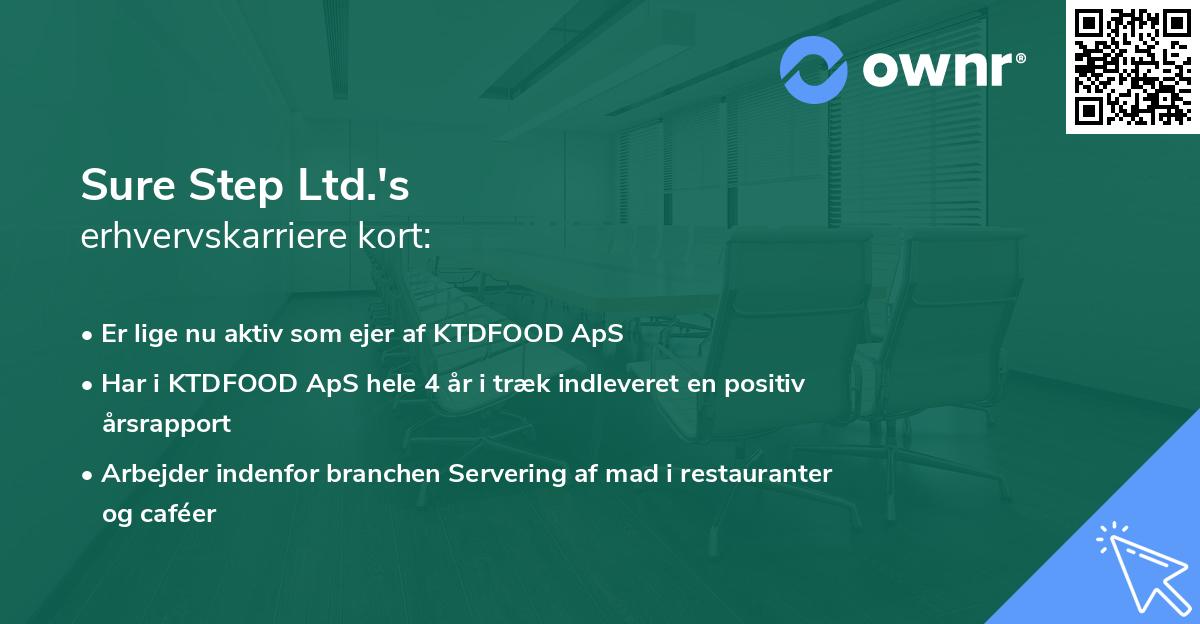 ownr®

Sure Step Ltd.'s
erhvervskarriere kort:

• Er lige nu aktiv som ejer af KTDFOOD ApS
• Har i KTDFOOD ApS hele 4 år i træk indleveret en positiv årsrapport
• Arbejder indenfor branchen Servering af mad i restauranter og caféer